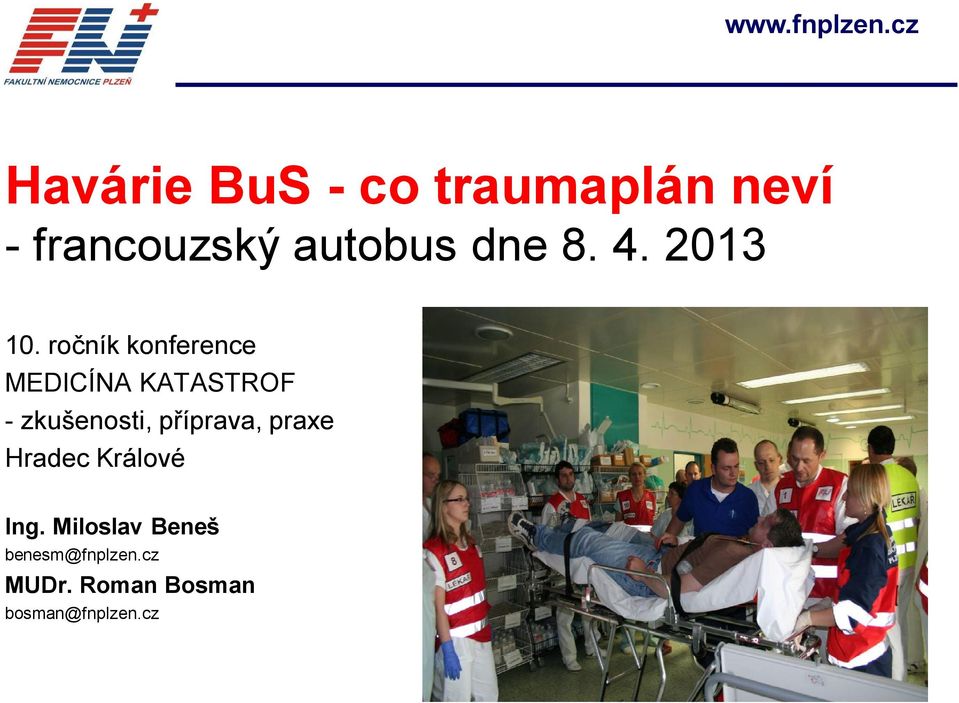 FN
FAKULTNÍ NEMOCNICE PLZEŇ

www.fnplzen.cz

Havárie BuS - co traumaplán neví
- francouzský autobus dne 8. 4. 2013

10. ročník konference
MEDICÍNA KATASTROF
- zkušenosti, příprava, praxe
Hradec Králové

Ing. Miloslav Beneš
benesm@fnplzen.cz
MUDr. Roman Bosman
bosman@fnplzen.cz

8
LÉKAŘ
1
LÉKAŘ